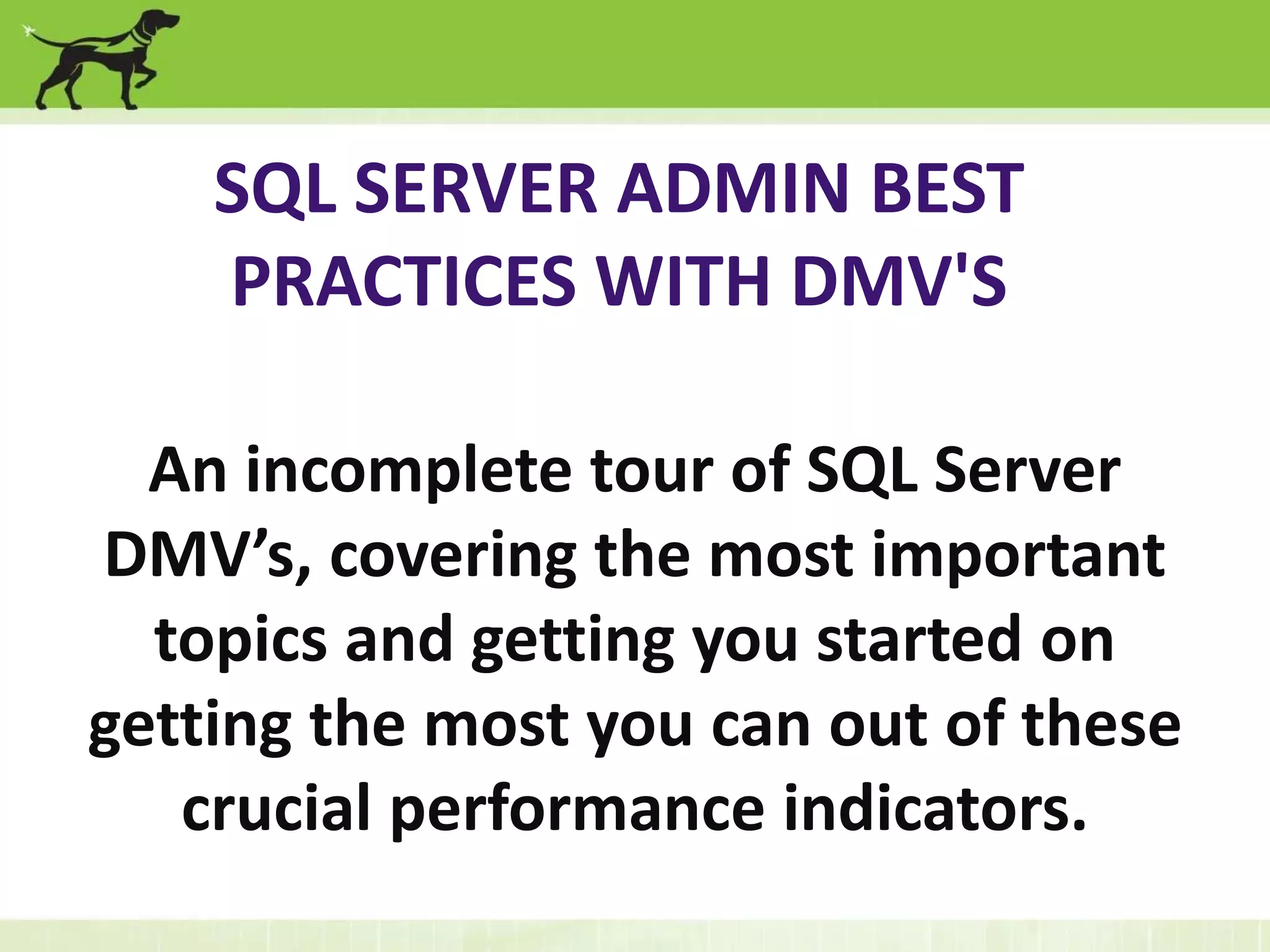 SQL SERVER ADMIN BEST PRACTICES WITH DMV'S

An incomplete tour of SQL Server DMV’s, covering the most important topics and getting you started on getting the most you can out of these crucial performance indicators.